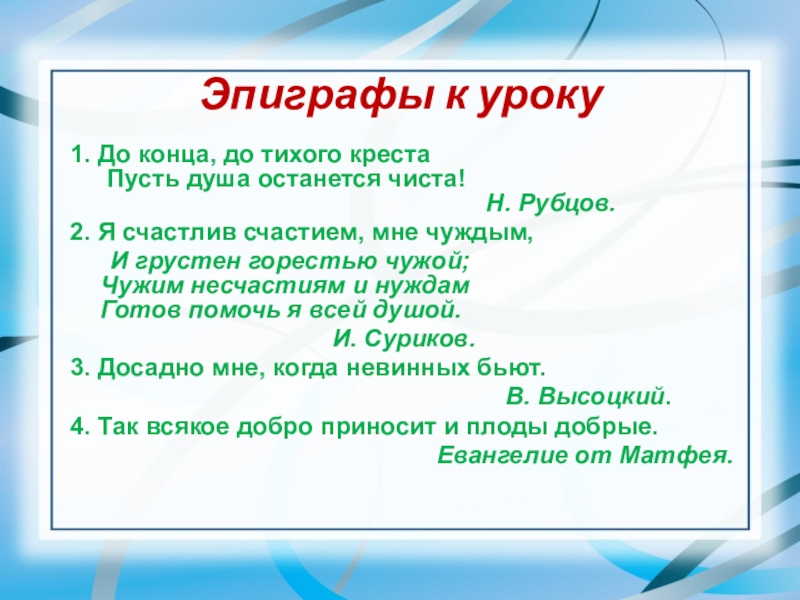 Эпиграфы к уроку

1. До конца, до тихого креста
Пусть душа останется чиста!
Н. Рубцов.

2. Я счастлив счастием, мне чуждым,
И грустен горестью чужой;
Чужим несчастиям и нуждам
Готов помочь я всей душой.
И. Суриков.

3. Досадно мне, когда невинных бьют.
В. Высоцкий.

4. Так всякое добро приносит и плоды добрые.
Евангелие от Матфея.